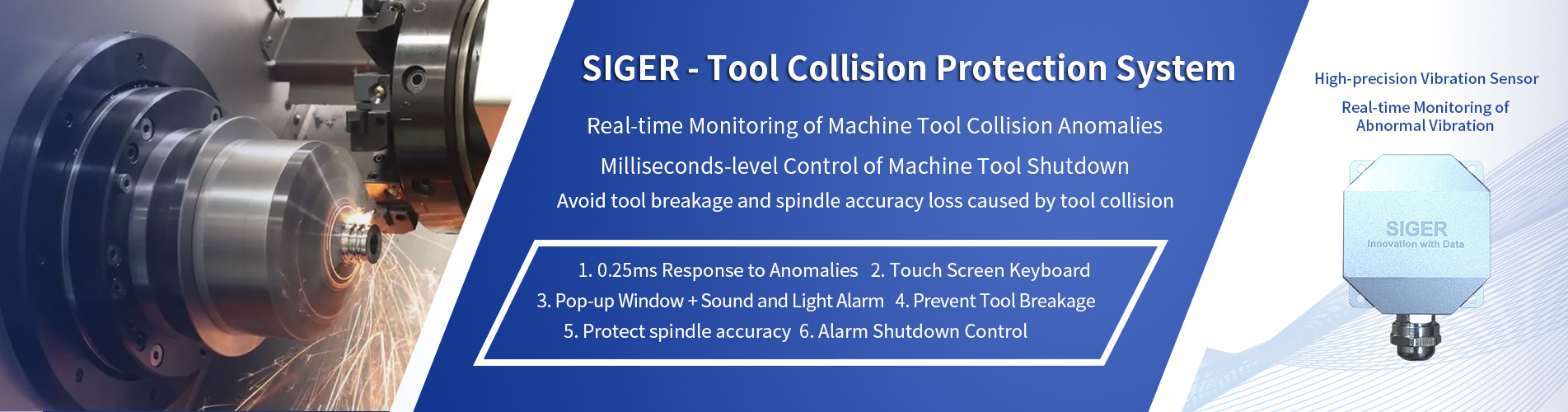 SIGER - Tool Collision Protection System

Real-time Monitoring of Machine Tool Collision Anomalies

Milliseconds-level Control of Machine Tool Shutdown

Avoid tool breakage and spindle accuracy loss caused by tool collision

1. 0.25ms Response to Anomalies 2. Touch Screen Keyboard
3. Pop-up Window + Sound and Light Alarm 4. Prevent Tool Breakage
5. Protect spindle accuracy 6. Alarm Shutdown Control

High-precision Vibration Sensor

Real-time Monitoring of Abnormal Vibration

SIGER
Innovation with Data